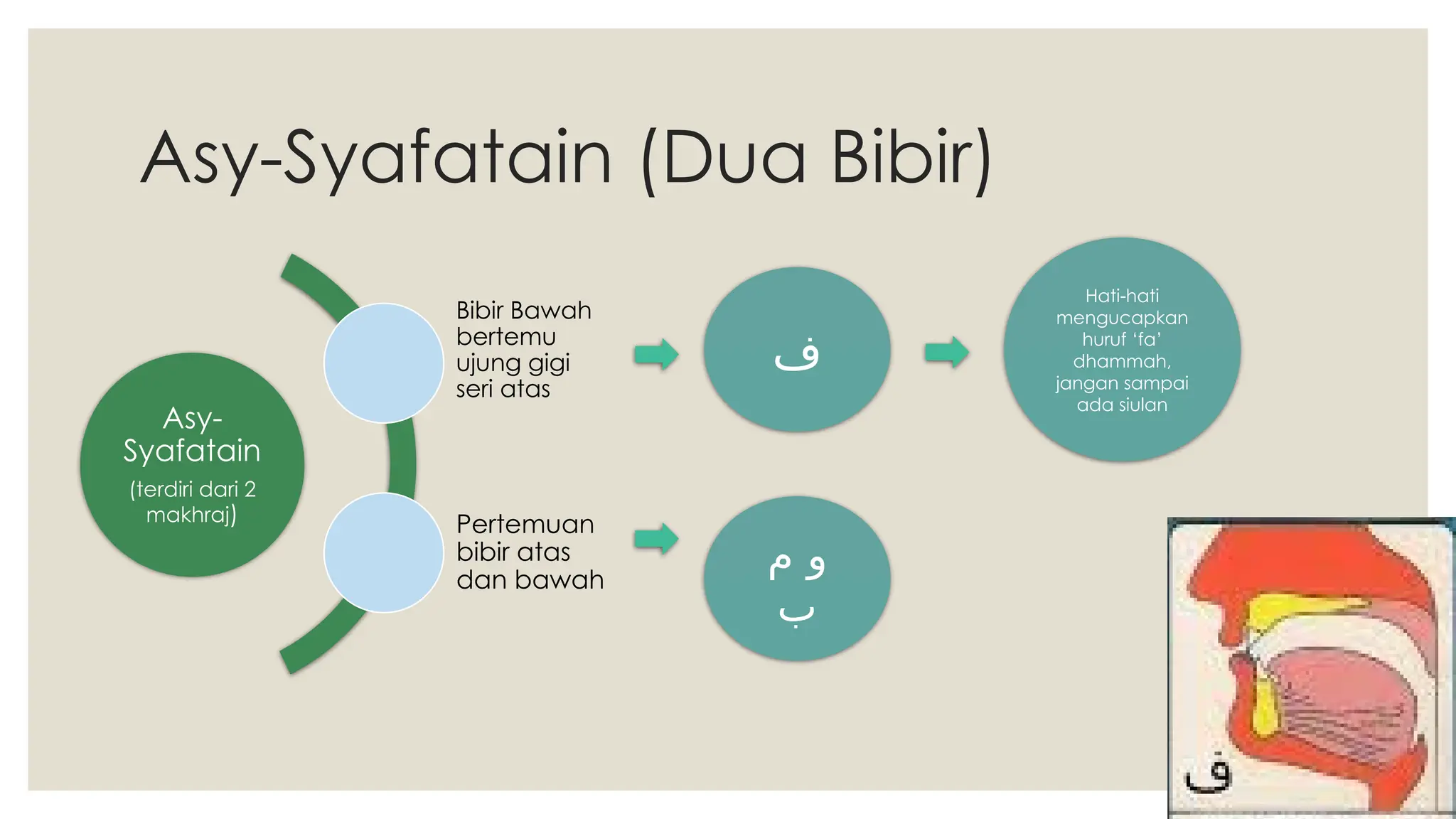 Asy-Syafatain (Dua Bibir)

Asy-Syafatain
(terdiri dari 2 makhraj)

Bibir Bawah bertemu ujung gigi seri atas

ف

Hati-hati mengucapkan huruf 'fa' dhammah, jangan sampai ada siulan

Pertemuan bibir atas dan bawah

و م
ب

ف